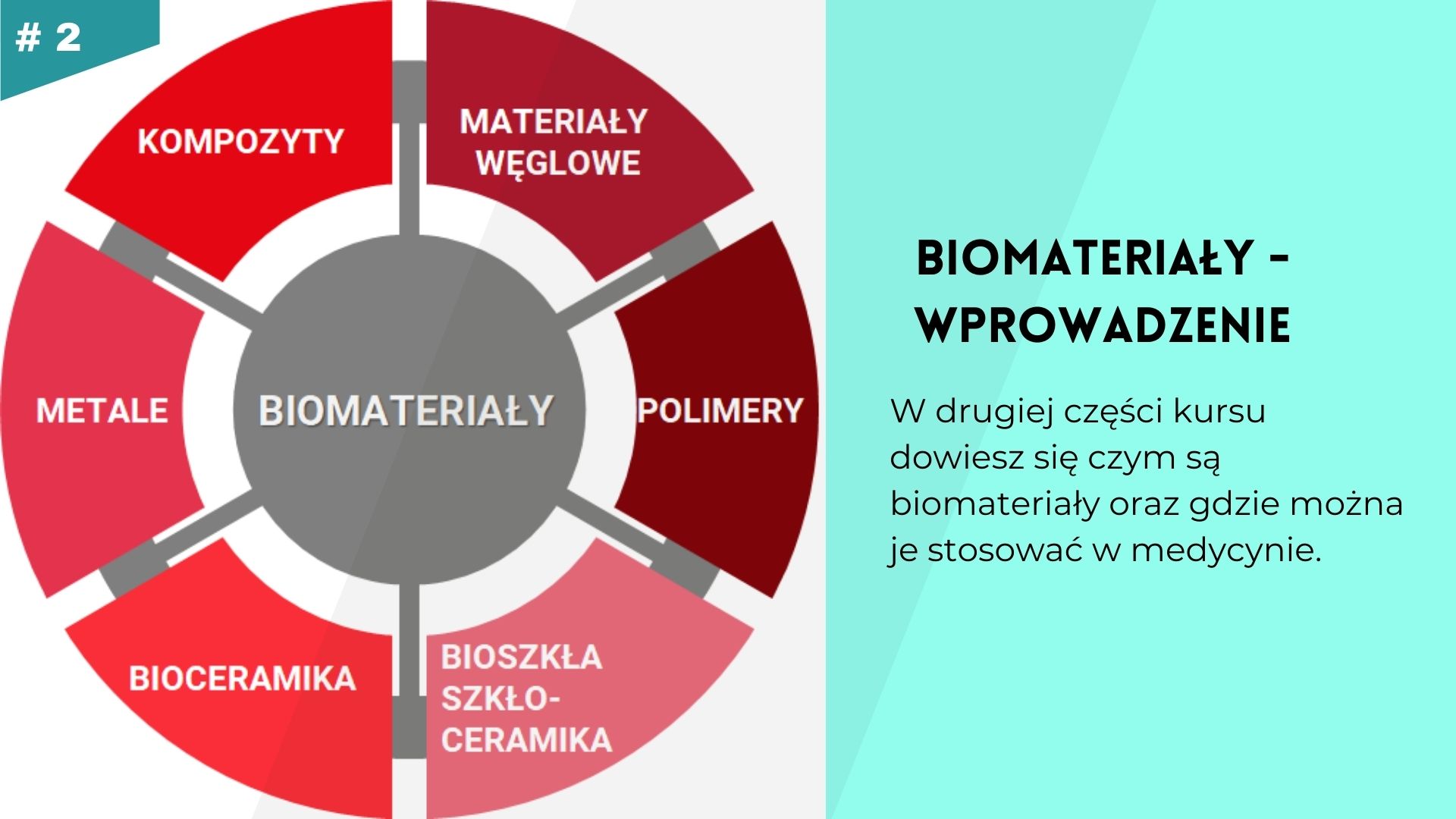 # 2

KOMPOZYTY

MATERIAŁY WĘGLOWE

METALE

BIOMATERIAŁY

POLIMERY

BIOCERAMIKA

BIOSZKŁA SZKŁO-CERAMIKA

BIOMATERIAŁY - WPROWADZENIE

W drugiej części kursu dowiesz się czym są biomateriały oraz gdzie można je stosować w medycynie.